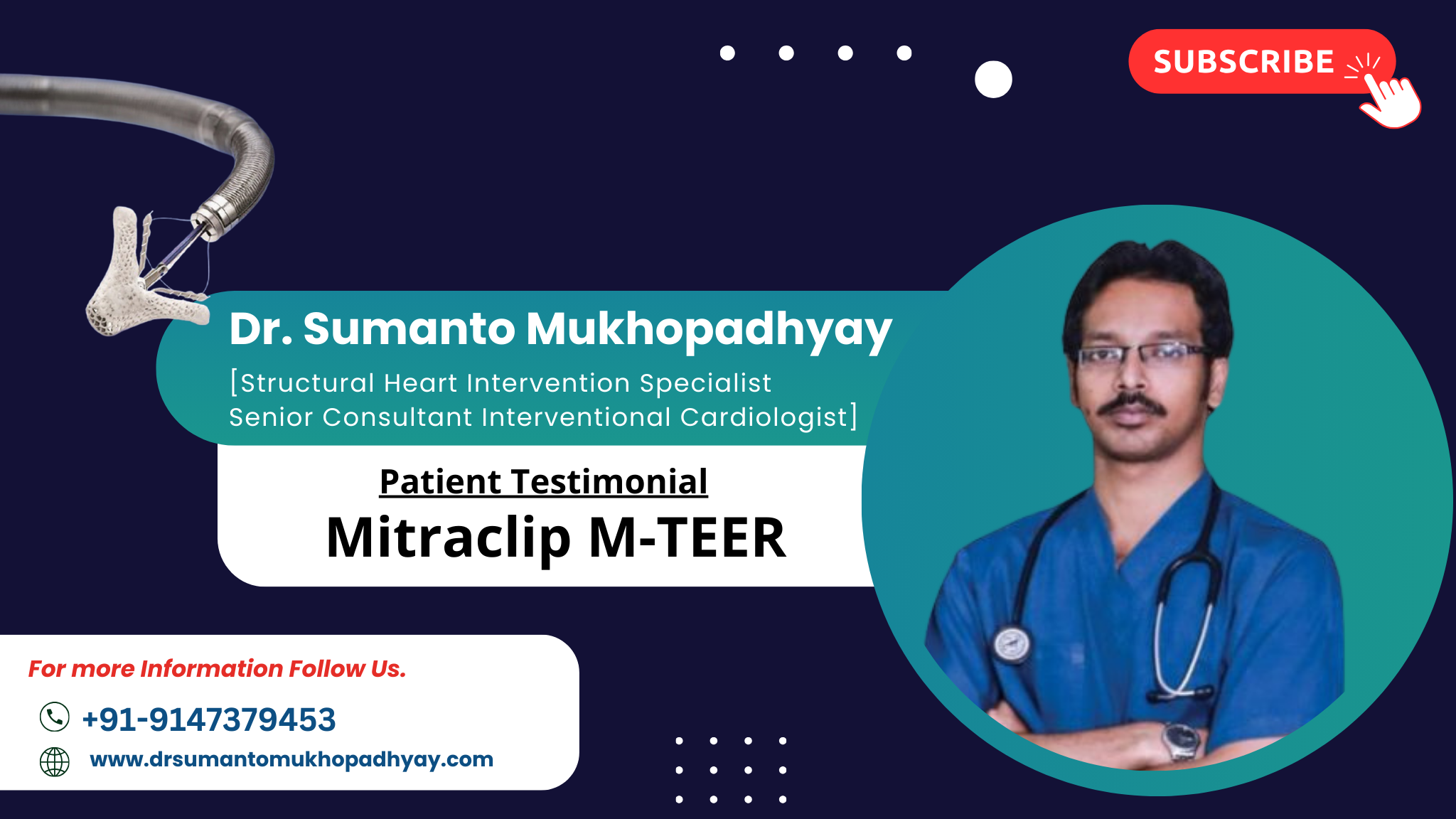 SUBSCRIBE

Dr. Sumanto Mukhopadhyay
[Structural Heart Intervention Specialist
Senior Consultant Interventional Cardiologist]

Patient Testimonial
Mitraclip M-TEER

For more Information Follow Us.
+91-9147379453
www.drsumantomukhopadhyay.com